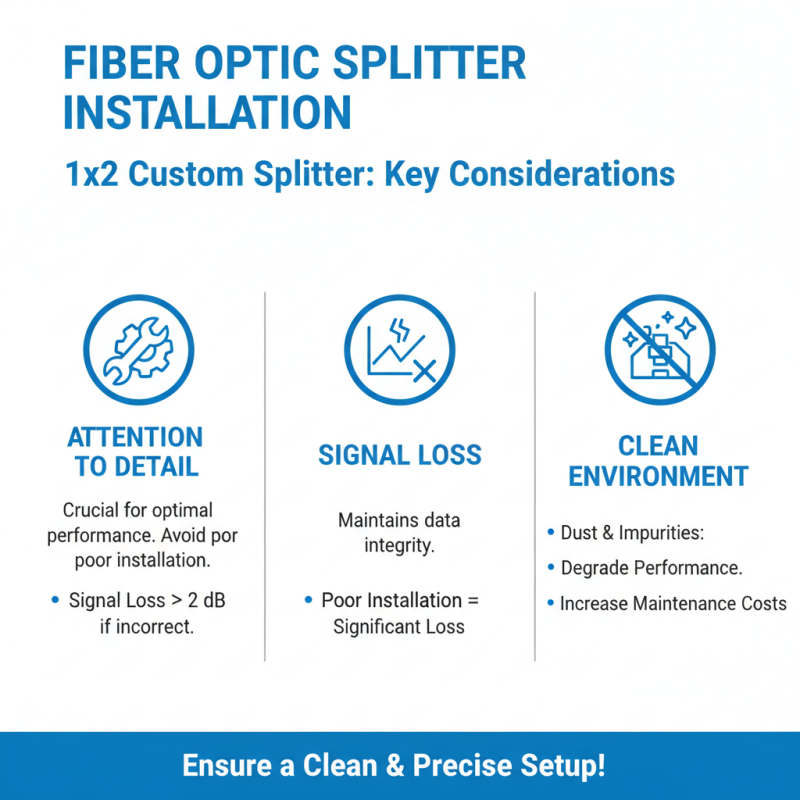 FIBER OPTIC SPLITTER INSTALLATION

1x2 Custom Splitter: Key Considerations

ATTENTION TO DETAIL

Crucial for optimal performance. Avoid por poor installation.

• Signal Loss > 2 dB if incorrect.

SIGNAL LOSS

Maintains data integrity.

• Poor Installation = Significant Loss

CLEAN ENVIRONMENT

• Dust & Impurities:
• Degrade Performance.
• Increase Maintenance Costs

Ensure a Clean & Precise Setup!